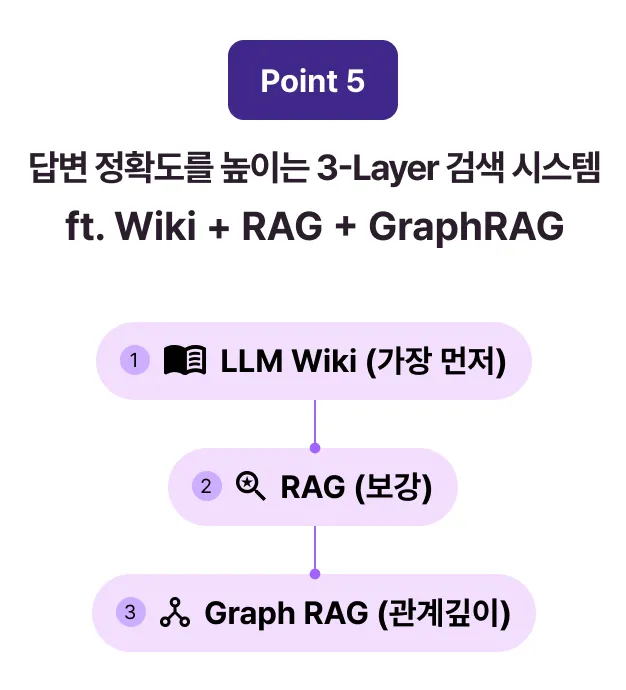 Point 5

답변 정확도를 높이는 3-Layer 검색 시스템
ft. Wiki + RAG + GraphRAG

1 LLM Wiki (가장 먼저)

2 RAG (보강)

3 Graph RAG (관계깊이)